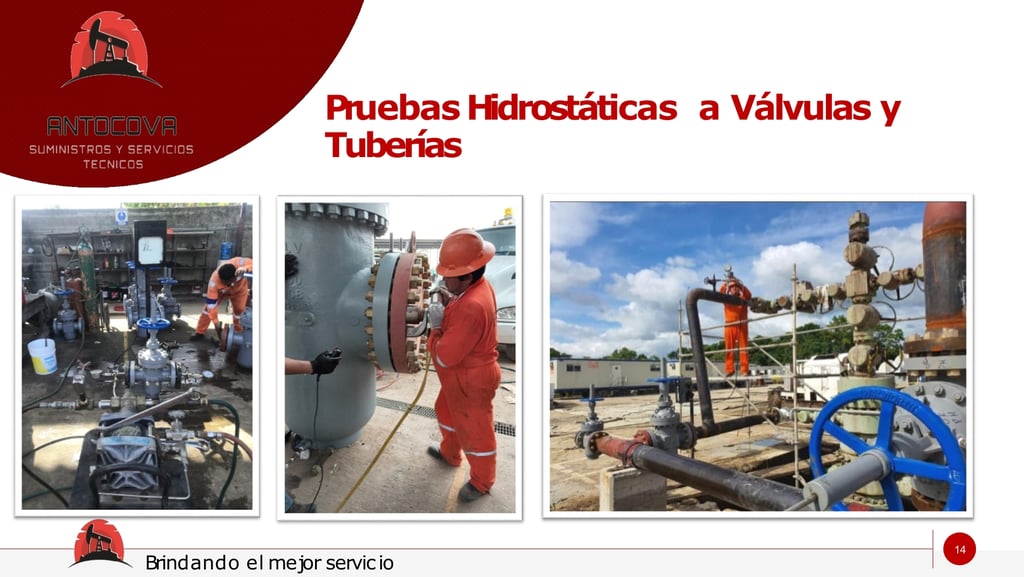 ANTOCOVA
SUMINISTROS Y SERVICIOS TECNICOS

Pruebas Hidrostáticas a Válvulas y Tuberías

Brindando el mejor servicio

14